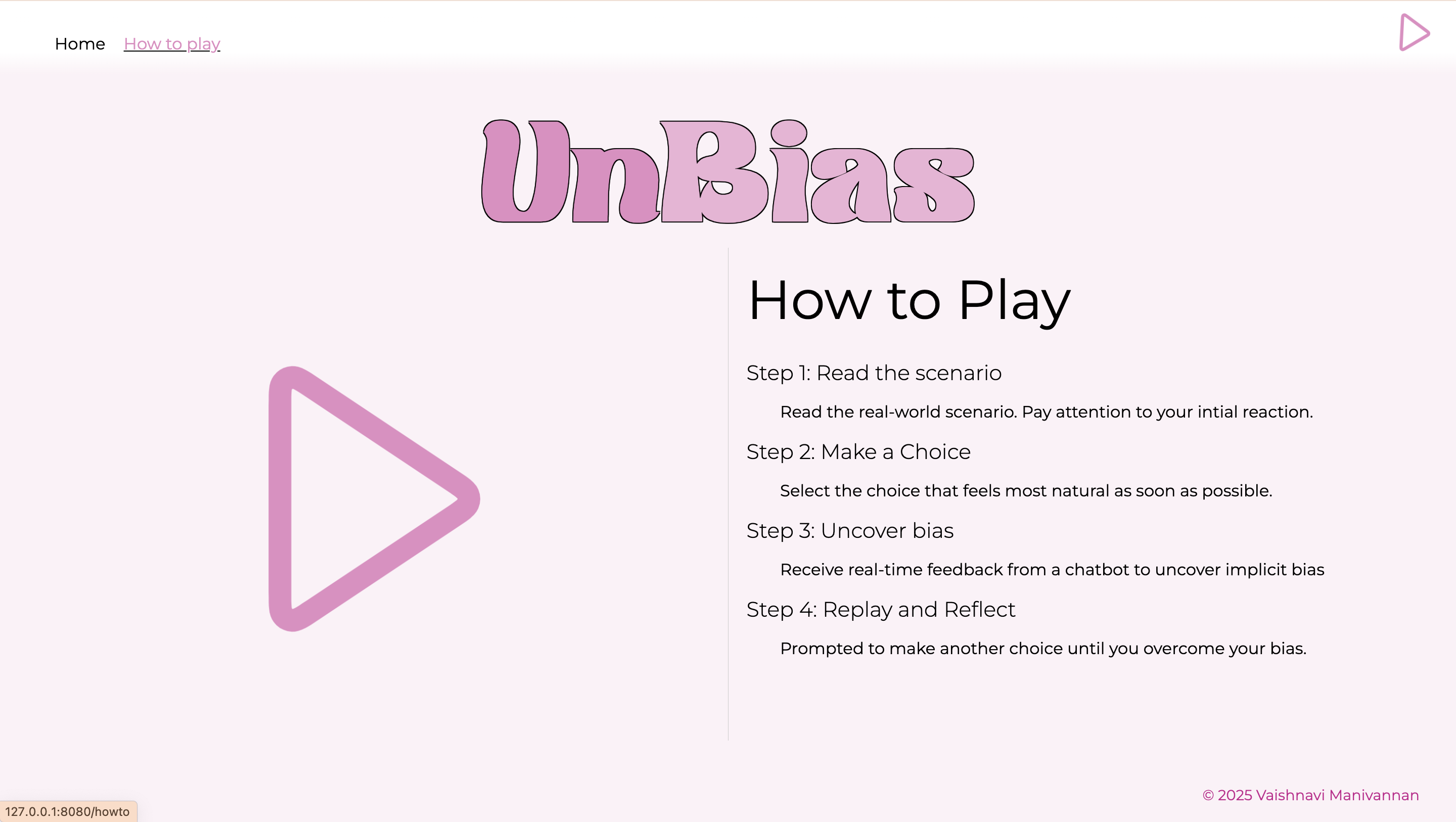 Home How to play

UnBias

How to Play

Step 1: Read the scenario

Read the real-world scenario. Pay attention to your intial reaction.

Step 2: Make a Choice

Select the choice that feels most natural as soon as possible.

Step 3: Uncover bias

Receive real-time feedback from a chatbot to uncover implicit bias

Step 4: Replay and Reflect

Prompted to make another choice until you overcome your bias.

© 2025 Vaishnavi Manivannan

127.0.0.1:8080/howto